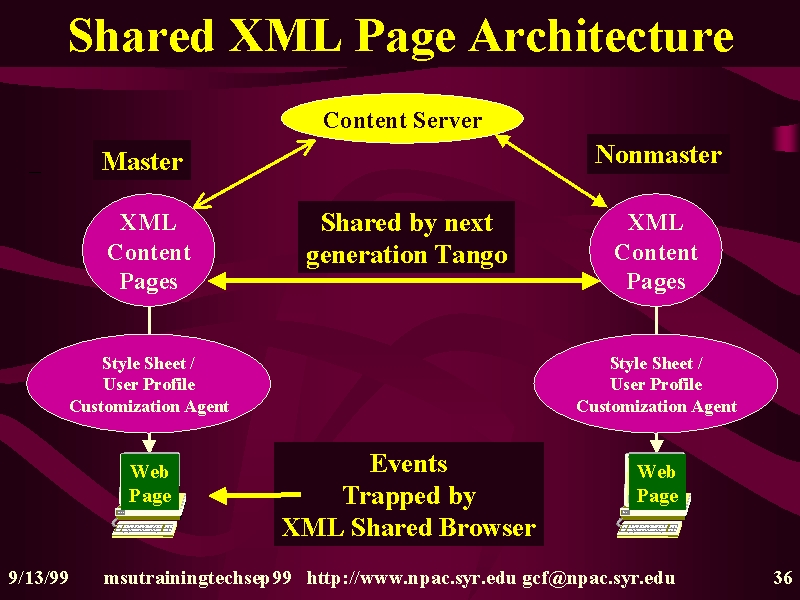 Shared XML Page Architecture

Content Server

Master

Nonmaster

XML Content Pages

Shared by next generation Tango

XML Content Pages

Style Sheet / User Profile Customization Agent

Style Sheet / User Profile Customization Agent

Web Page

Events Trapped by XML Shared Browser

Web Page

9/13/99 msutrainingtechsep99 http://www.npac.syr.edu gcf@npac.syr.edu 36